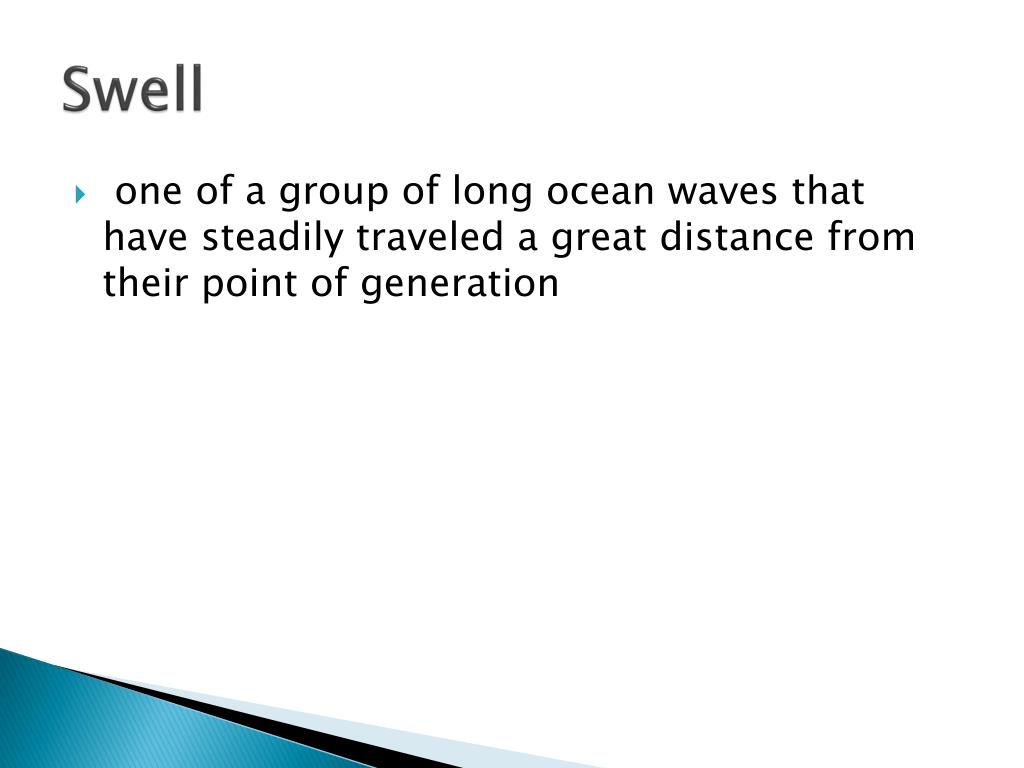 Swell

one of a group of long ocean waves that have steadily traveled a great distance from their point of generation